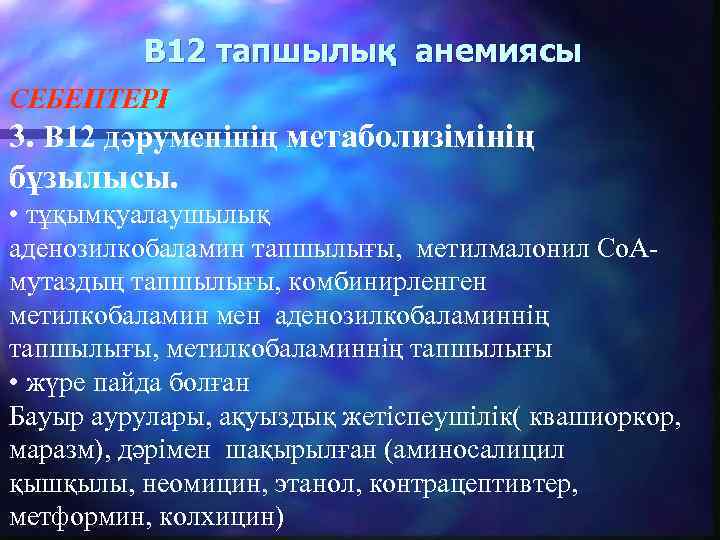 В12 тапшылық анемиясы

СЕБЕПТЕРІ

3. В12 дәруменінің метаболизімінің бұзылысы.

• тұқымқуалаушылық аденозилкобаламин тапшылығы, метилмалонил СоА-мутаздың тапшылығы, комбинирленген метилкобаламин мен аденозилкобаламиннің тапшылығы, метилкобаламиннің тапшылығы

• жүре пайда болған

Бауыр аурулары, ақуыздық жетіспеушілік( квашиоркор, маразм), дәрімен шақырылған (аминосалицил қышқылы, неомицин, этанол, контрацептивтер, метформин, колхицин)